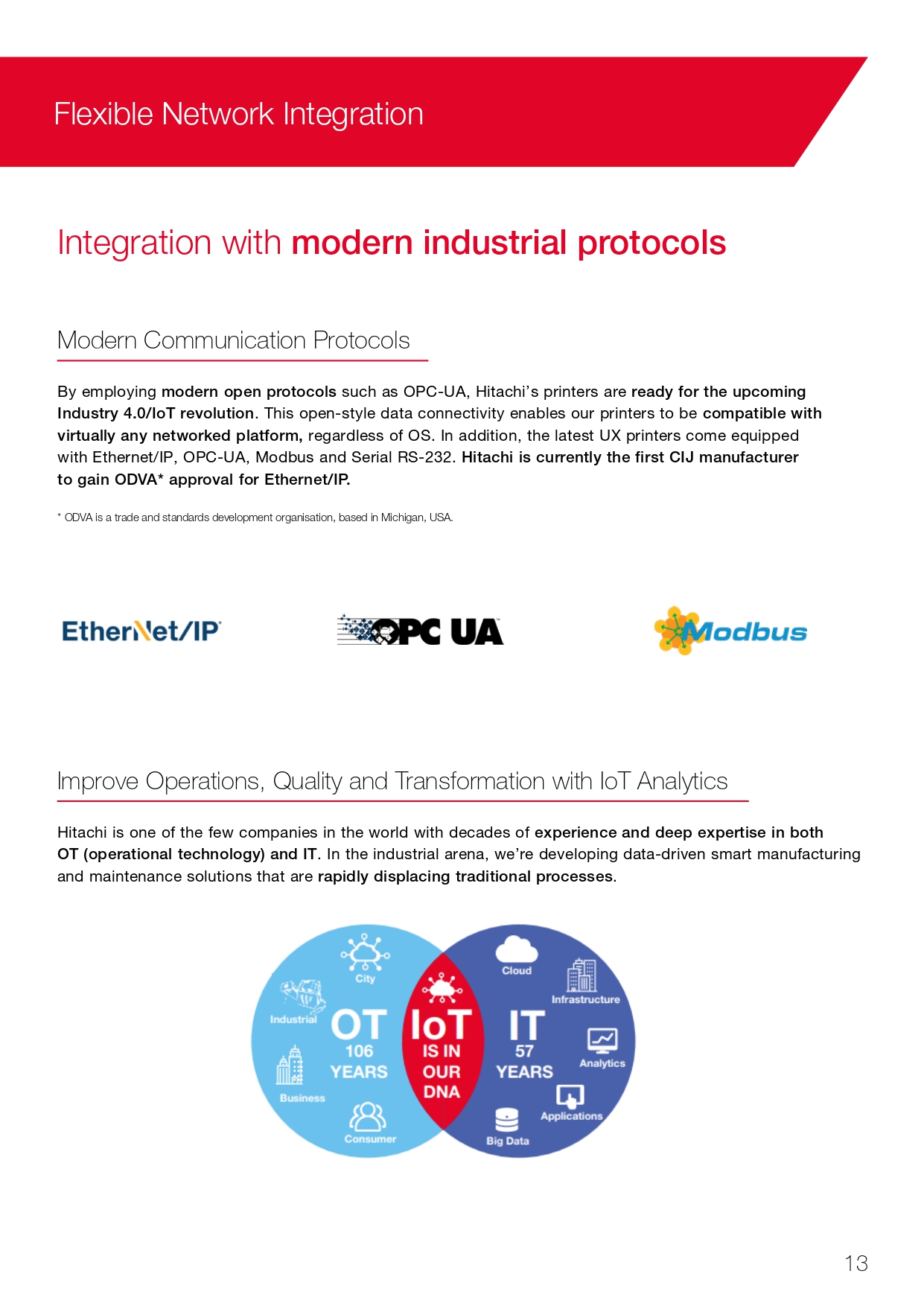 Flexible Network Integration

Integration with modern industrial protocols

Modern Communication Protocols

By employing modern open protocols such as OPC-UA, Hitachi's printers are ready for the upcoming Industry 4.0/IoT revolution. This open-style data connectivity enables our printers to be compatible with virtually any networked platform, regardless of OS. In addition, the latest UX printers come equipped with Ethernet/IP, OPC-UA, Modbus and Serial RS-232. Hitachi is currently the first CIJ manufacturer to gain ODVA* approval for Ethernet/IP.

* ODVA is a trade and standards development organisation, based in Michigan, USA.

EtherNet/IP

OPC UA

Modbus

Improve Operations, Quality and Transformation with IoT Analytics

Hitachi is one of the few companies in the world with decades of experience and deep expertise in both OT (operational technology) and IT. In the industrial arena, we're developing data-driven smart manufacturing and maintenance solutions that are rapidly displacing traditional processes.

City
Industrial
OT
106
YEARS
Business
Consumer
IoT
IS IN
OUR
DNA
Cloud
Infrastructure
IT
57
YEARS
Analytics
Applications
Big Data

13